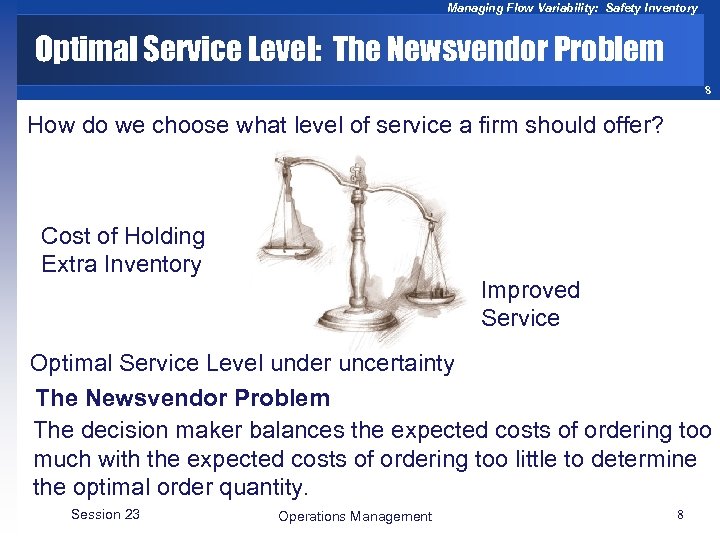 Managing Flow Variability: Safety Inventory

Optimal Service Level: The Newsvendor Problem

8

How do we choose what level of service a firm should offer?

Cost of Holding Extra Inventory

Improved Service

Optimal Service Level under uncertainty

The Newsvendor Problem

The decision maker balances the expected costs of ordering too much with the expected costs of ordering too little to determine the optimal order quantity.

Session 23

Operations Management

8